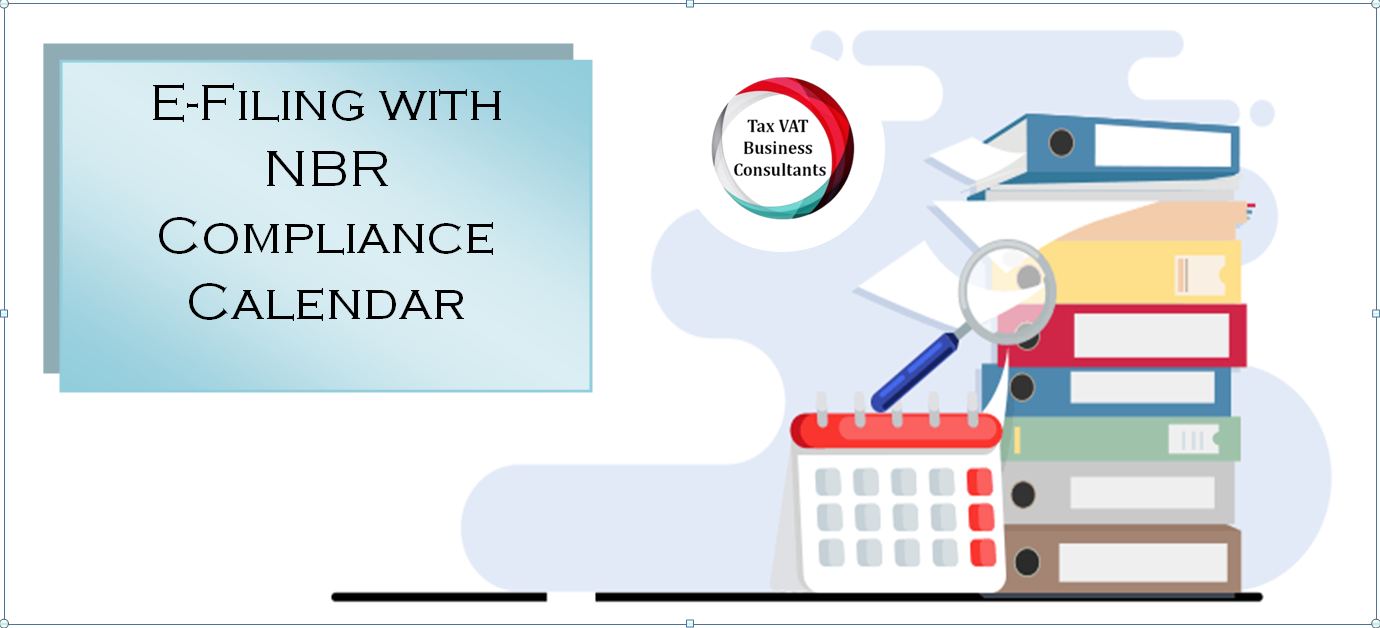 E-Filing with NBR Compliance Calendar

Tax VAT Business Consultants